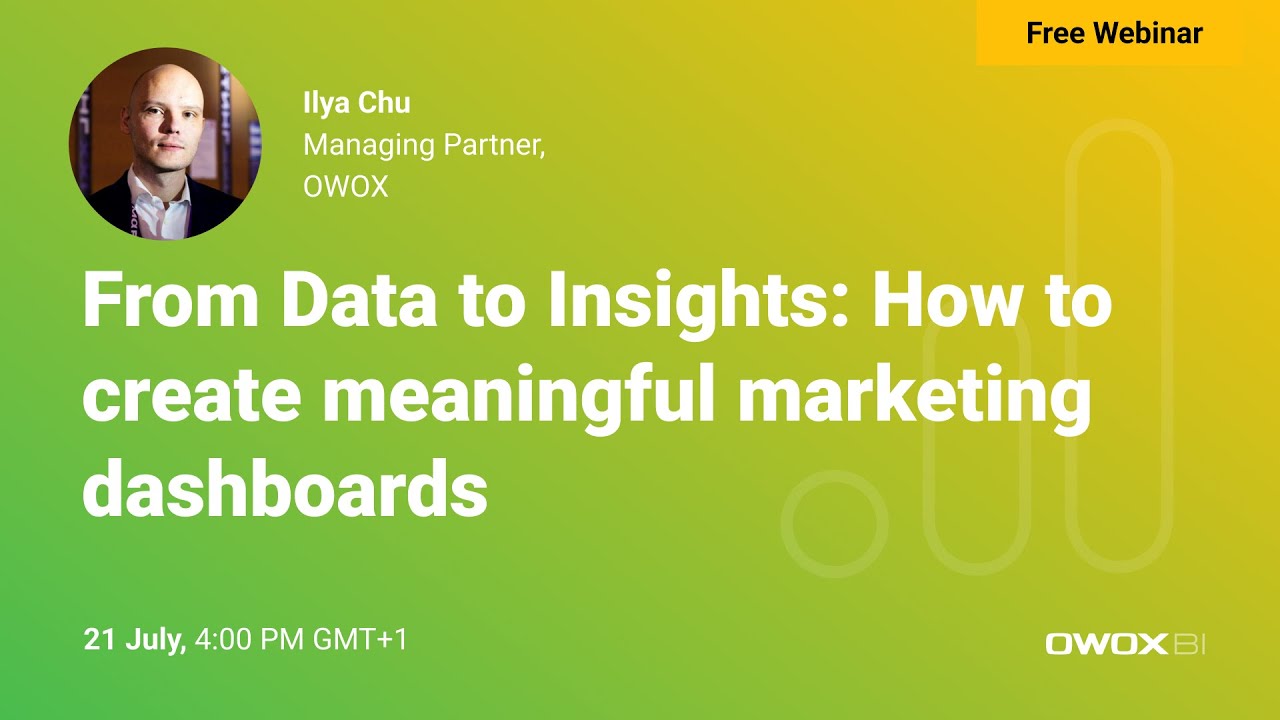 Free Webinar

Ilya Chu
Managing Partner,
OWOX

From Data to Insights: How to create meaningful marketing dashboards

21 July, 4:00 PM GMT+1

OWOX BI